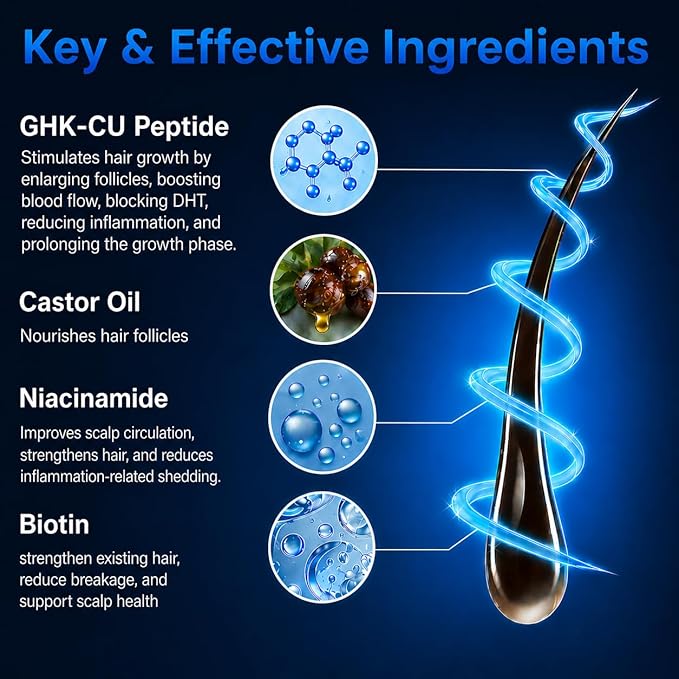 Key & Effective Ingredients

GHK-CU Peptide

Stimulates hair growth by enlarging follicles, boosting blood flow, blocking DHT, reducing inflammation, and prolonging the growth phase.

Castor Oil

Nourishes hair follicles

Niacinamide

Improves scalp circulation, strengthens hair, and reduces inflammation-related shedding.

Biotin

strengthen existing hair, reduce breakage, and support scalp health